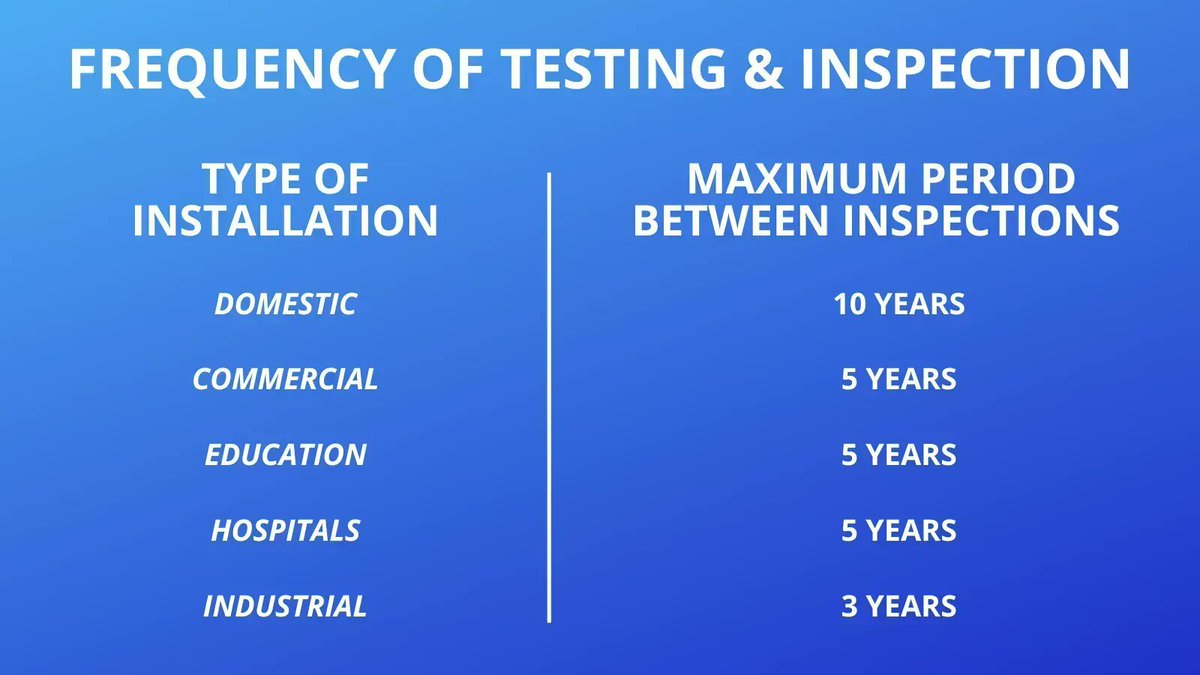 FREQUENCY OF TESTING & INSPECTION

| TYPE OF INSTALLATION | MAXIMUM PERIOD BETWEEN INSPECTIONS |
|---|---|
| DOMESTIC | 10 YEARS |
| COMMERCIAL | 5 YEARS |
| EDUCATION | 5 YEARS |
| HOSPITALS | 5 YEARS |
| INDUSTRIAL | 3 YEARS |